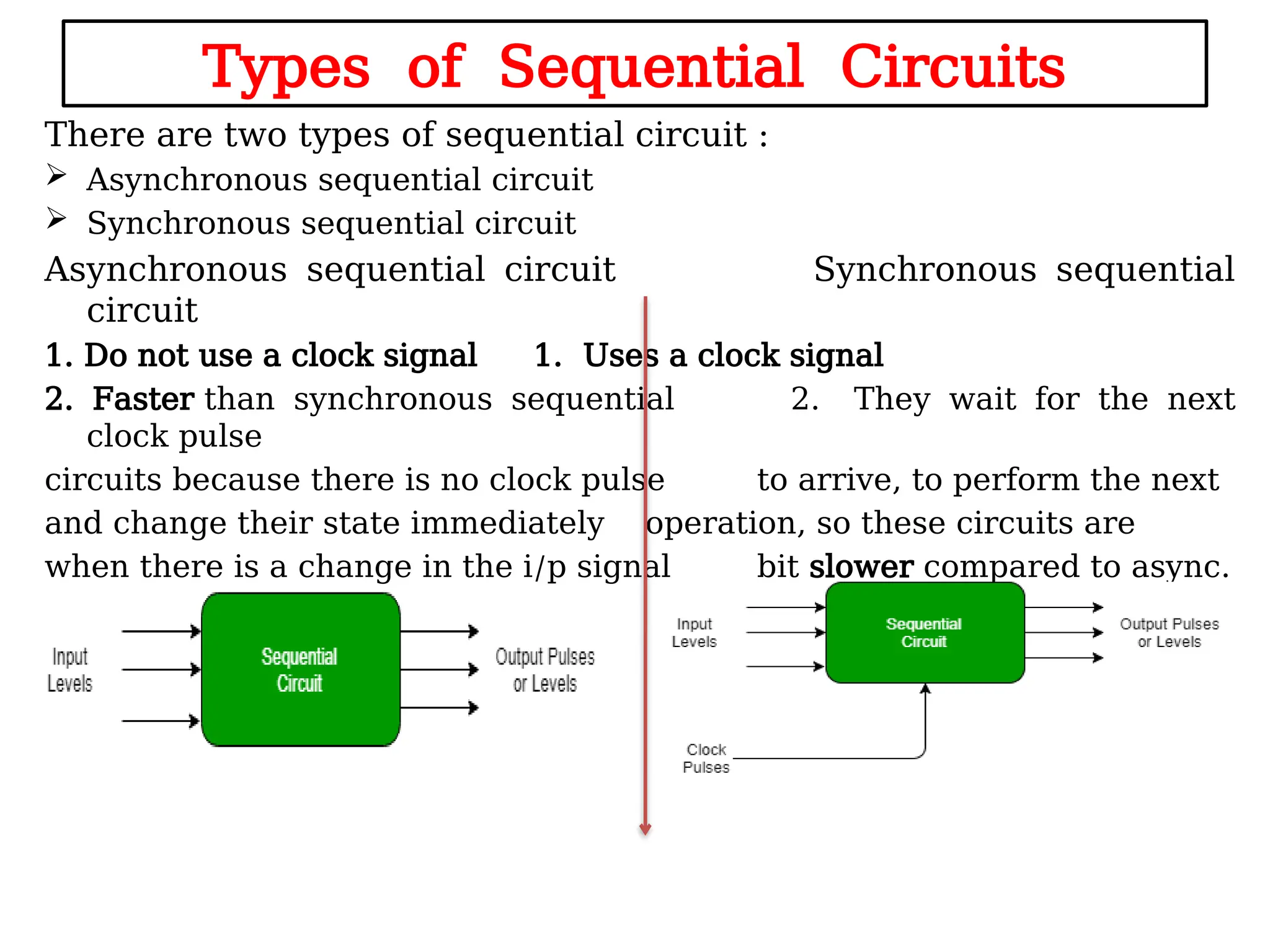 Types of Sequential Circuits

There are two types of sequential circuit :

➢ Asynchronous sequential circuit

➢ Synchronous sequential circuit

Asynchronous sequential circuit Synchronous sequential circuit

1. Do not use a clock signal 1. Uses a clock signal

2. Faster than synchronous sequential 2. They wait for the next clock pulse

circuits because there is no clock pulse to arrive, to perform the next

and change their state immediately operation, so these circuits are

when there is a change in the i/p signal bit slower compared to async.

Input Levels

Sequential Circuit

Output Pulses or Levels

Input Levels

Sequential Circuit

Output Pulses or Levels

Clock Pulses